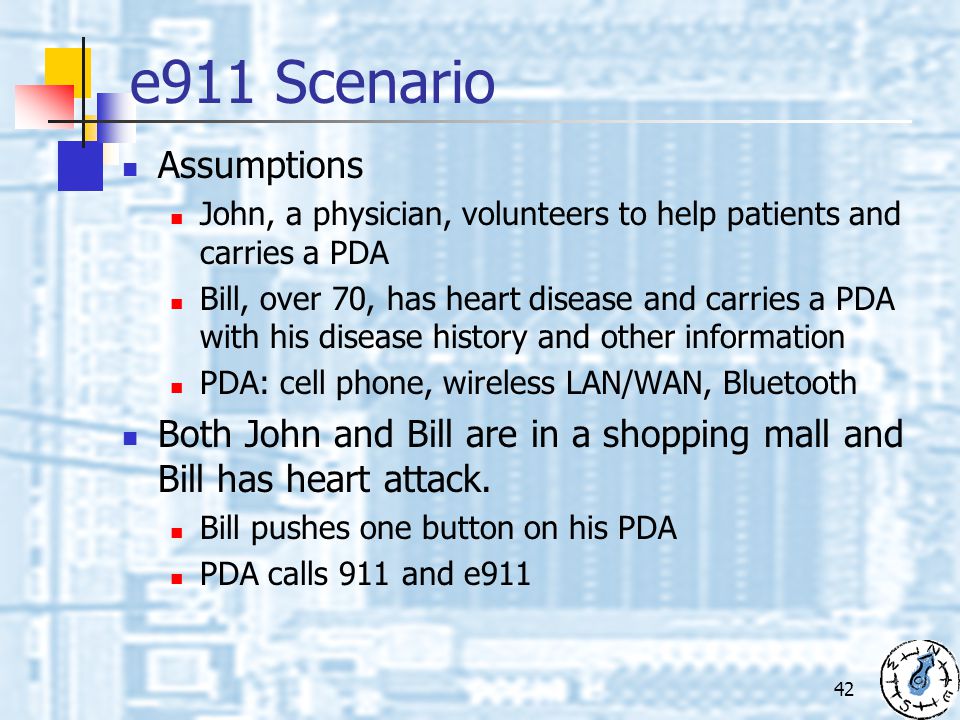 e911 Scenario

- Assumptions
  - John, a physician, volunteers to help patients and carries a PDA
  - Bill, over 70, has heart disease and carries a PDA with his disease history and other information
  - PDA: cell phone, wireless LAN/WAN, Bluetooth
- Both John and Bill are in a shopping mall and Bill has heart attack.
  - Bill pushes one button on his PDA
  - PDA calls 911 and e911

42